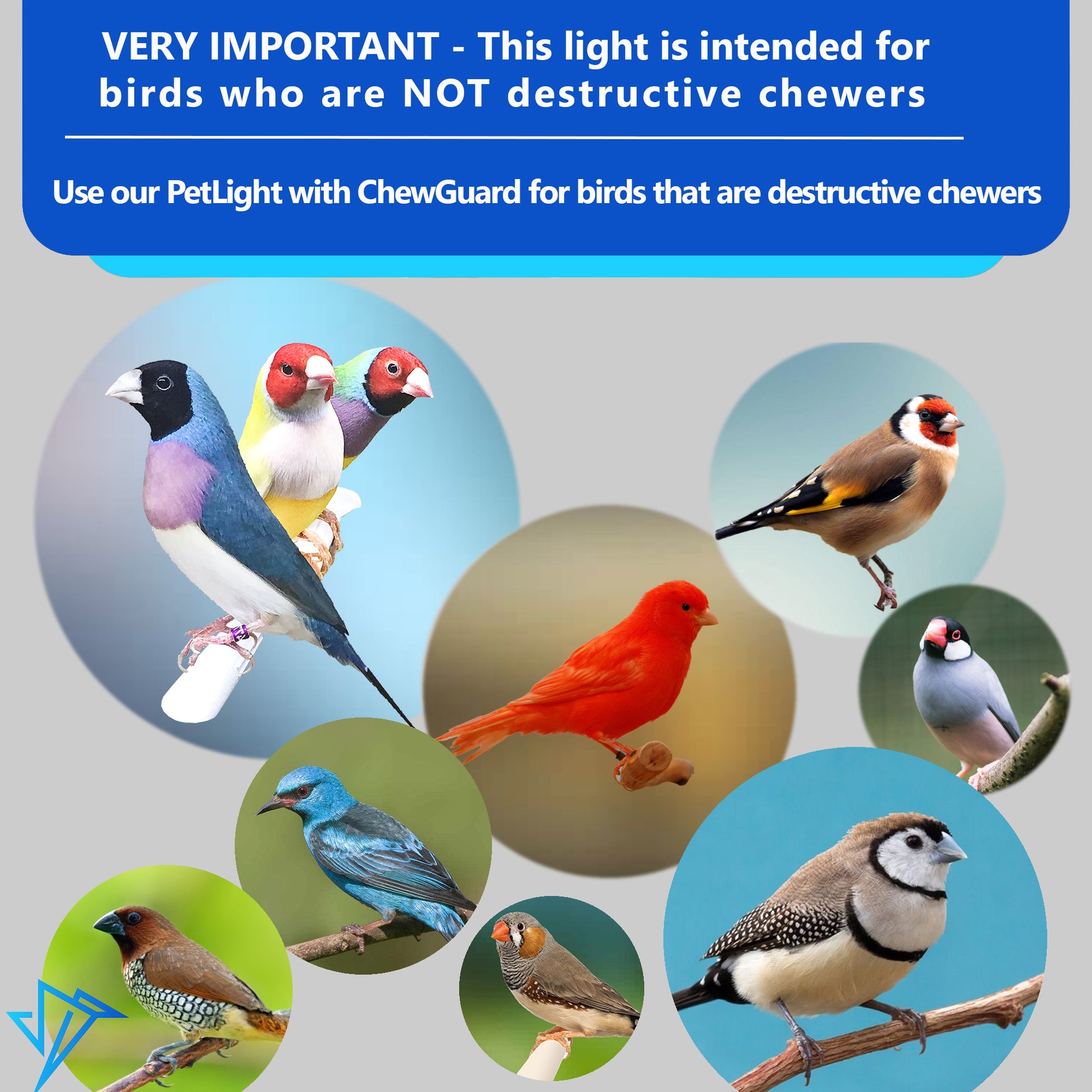 VERY IMPORTANT - This light is intended for birds who are NOT destructive chewers

Use our PetLight with ChewGuard for birds that are destructive chewers